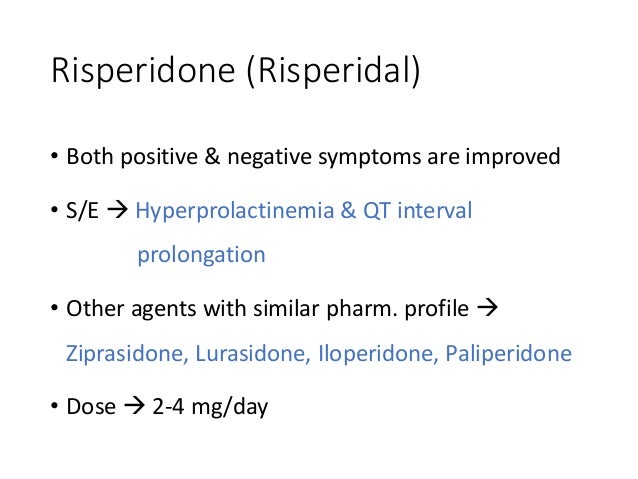 Risperidone (Risperidal)

• Both positive & negative symptoms are improved

• S/E → Hyperprolactinemia & QT interval prolongation

• Other agents with similar pharm. profile → Ziprasidone, Lurasidone, Iloperidone, Paliperidone

• Dose → 2-4 mg/day